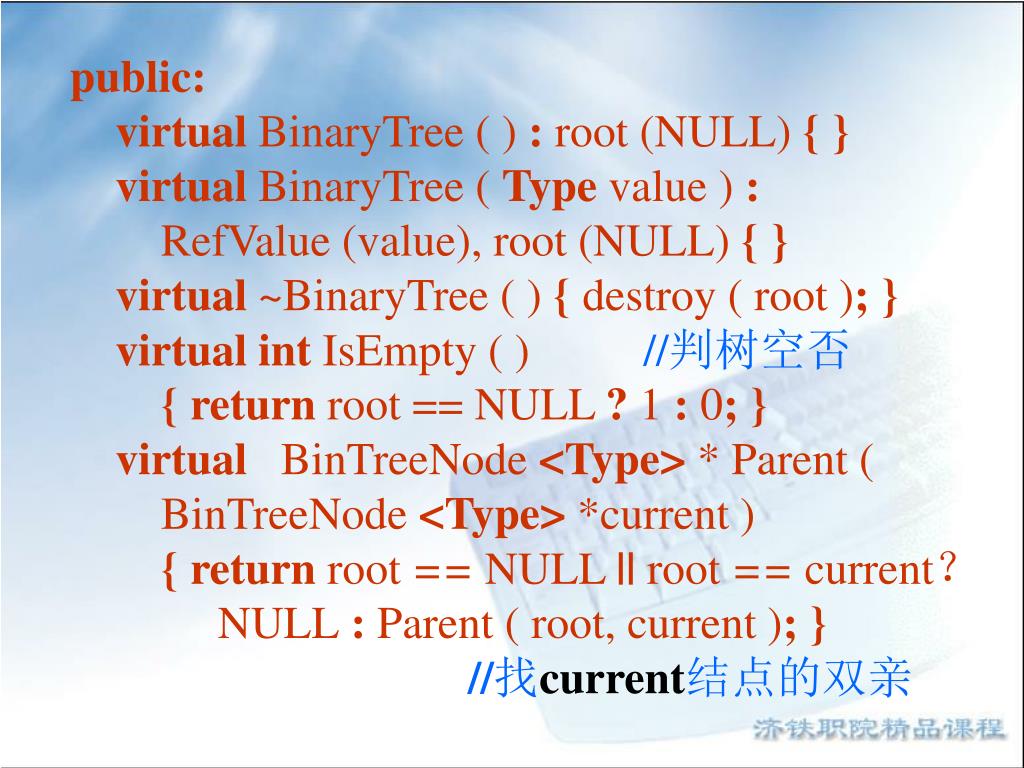 public:
virtual BinaryTree ( ) : root (NULL) { }
virtual BinaryTree ( Type value ) :
RefValue (value), root (NULL) { }
virtual ~BinaryTree ( ) { destroy ( root ); }
virtual int IsEmpty ( ) //判树空否
{ return root == NULL ? 1 : 0; }
virtual BinTreeNode <Type> * Parent (
BinTreeNode <Type> *current )
{ return root == NULL || root == current?
NULL : Parent ( root, current ); }
//找current结点的双亲

济铁职院精品课程